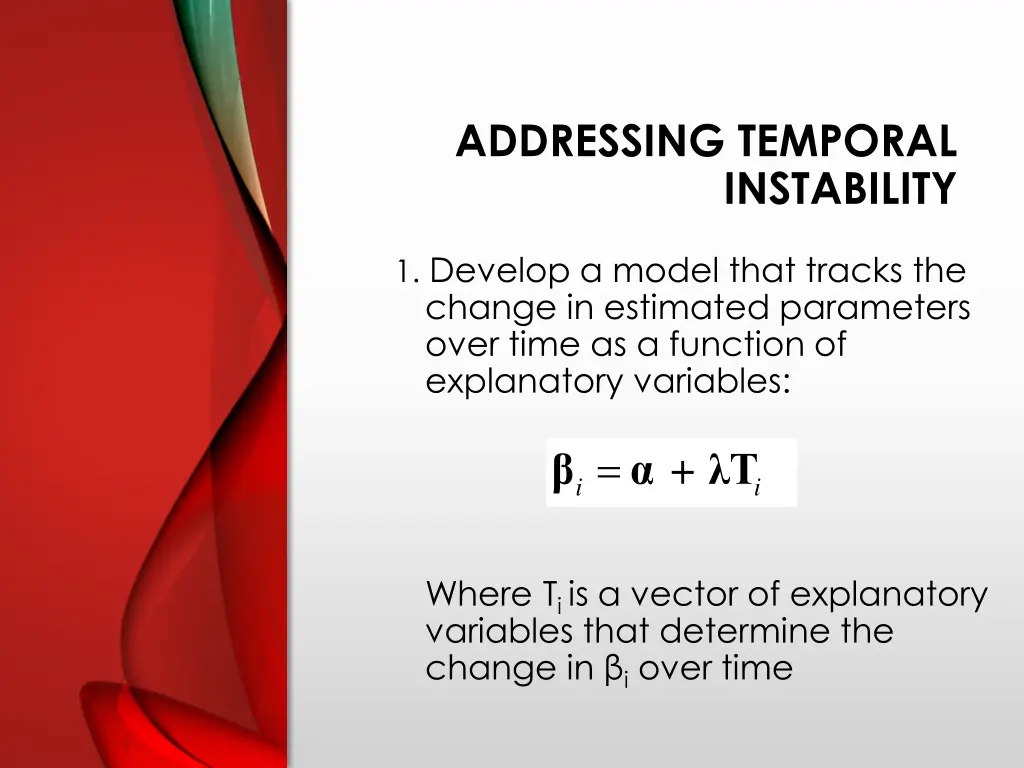 ADDRESSING TEMPORAL INSTABILITY

1. Develop a model that tracks the change in estimated parameters over time as a function of explanatory variables:

$\boldsymbol{\beta}_i = \boldsymbol{\alpha} + \boldsymbol{\lambda}\mathbf{T}_i$

Where $T_i$ is a vector of explanatory variables that determine the change in $\beta_i$ over time